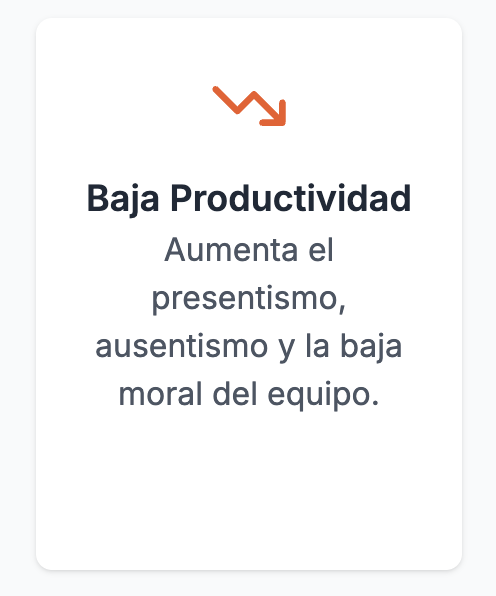 Baja Productividad

Aumenta el presentismo, ausentismo y la baja moral del equipo.